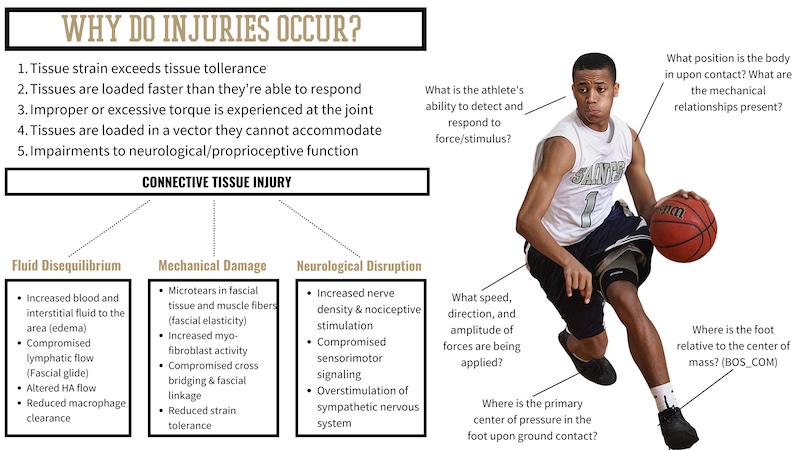 WHY DO INJURIES OCCUR?

1. Tissue strain exceeds tissue tollerance
2. Tissues are loaded faster than they're able to respond
3. Improper or excessive torque is experienced at the joint
4. Tissues are loaded in a vector they cannot accommodate
5. Impairments to neurological/proprioceptive function

CONNECTIVE TISSUE INJURY

Fluid Disequilibrium
- Increased blood and interstitial fluid to the area (edema)
- Compromised lymphatic flow (Fascial glide)
- Altered HA flow
- Reduced macrophage clearance

Mechanical Damage
- Microtears in fascial tissue and muscle fibers (fascial elasticity)
- Increased myo-fibroblast activity
- Compromised cross bridging & fascial linkage
- Reduced strain tolerance

Neurological Disruption
- Increased nerve density & nociceptive stimulation
- Compromised sensorimotor signaling
- Overstimulation of sympathetic nervous system

What is the athlete's ability to detect and respond to force/stimulus?

What position is the body in upon contact? What are the mechanical relationships present?

SAINTS 1

What speed, direction, and amplitude of forces are being applied?

Where is the foot relative to the center of mass? (BOS_COM)

Where is the primary center of pressure in the foot upon ground contact?